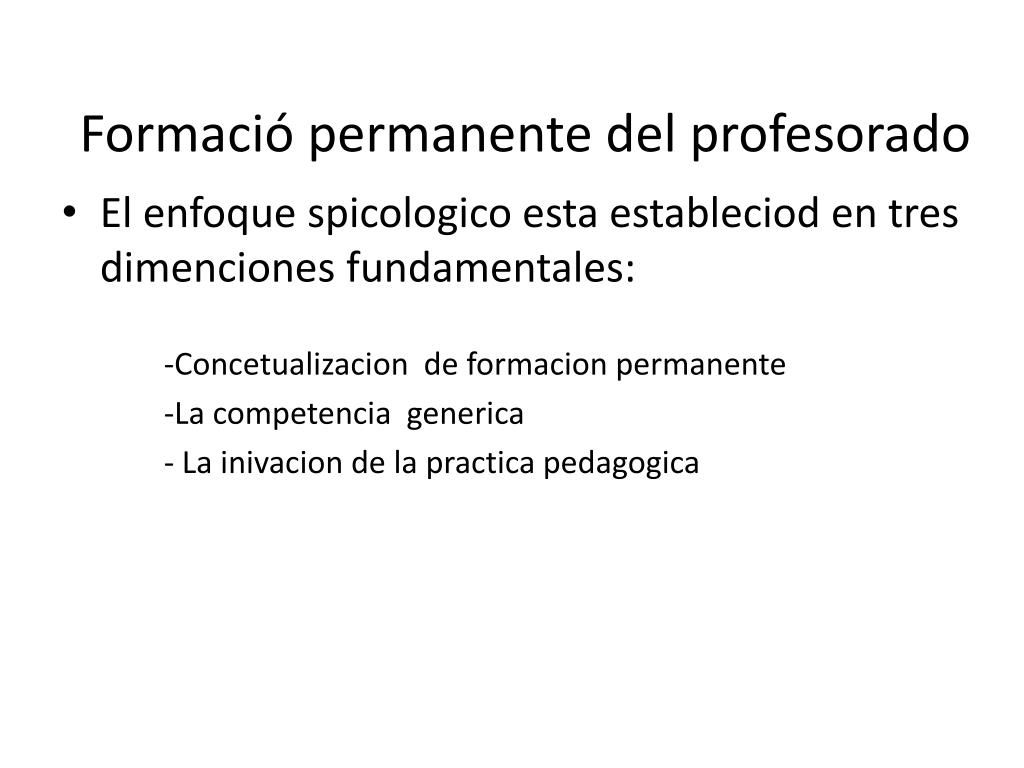 Formació permanente del profesorado

• El enfoque spicologico esta estableciod en tres dimenciones fundamentales:

-Concetualizacion de formacion permanente

-La competencia generica

- La inivacion de la practica pedagogica